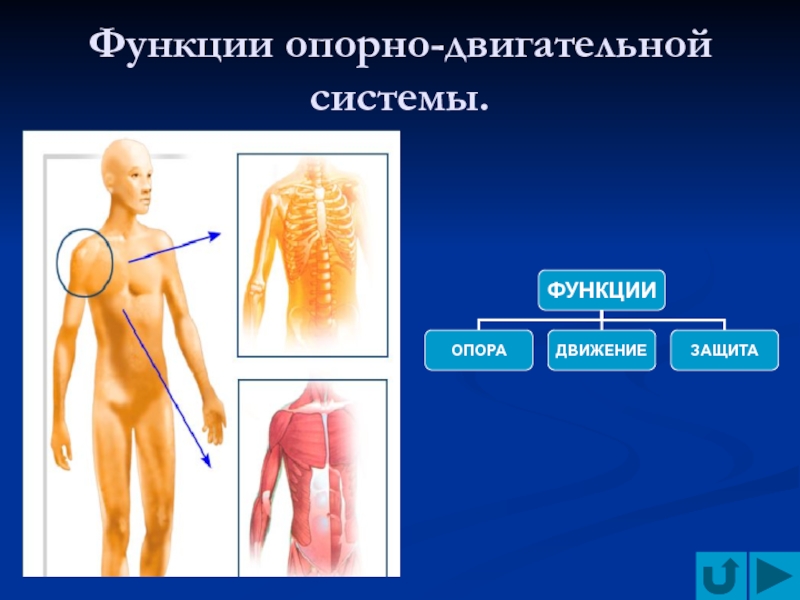 Функции опорно-двигательной системы.

ФУНКЦИИ

ОПОРА

ДВИЖЕНИЕ

ЗАЩИТА